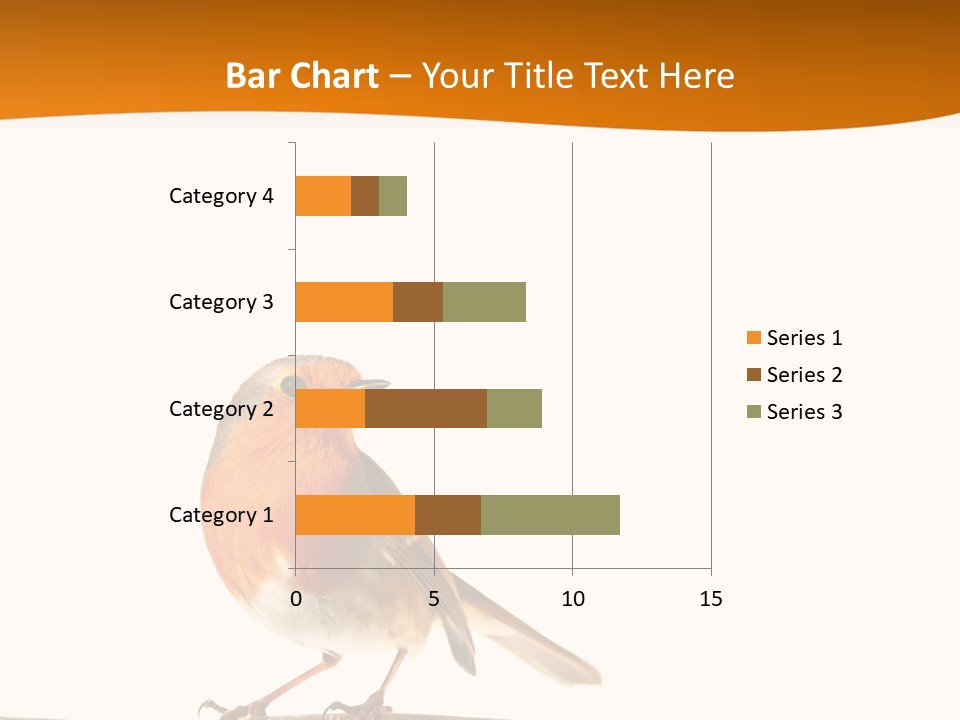 Bar Chart – Your Title Text Here

Category 4
Category 3
Category 2
Category 1

0
5
10
15

Series 1
Series 2
Series 3